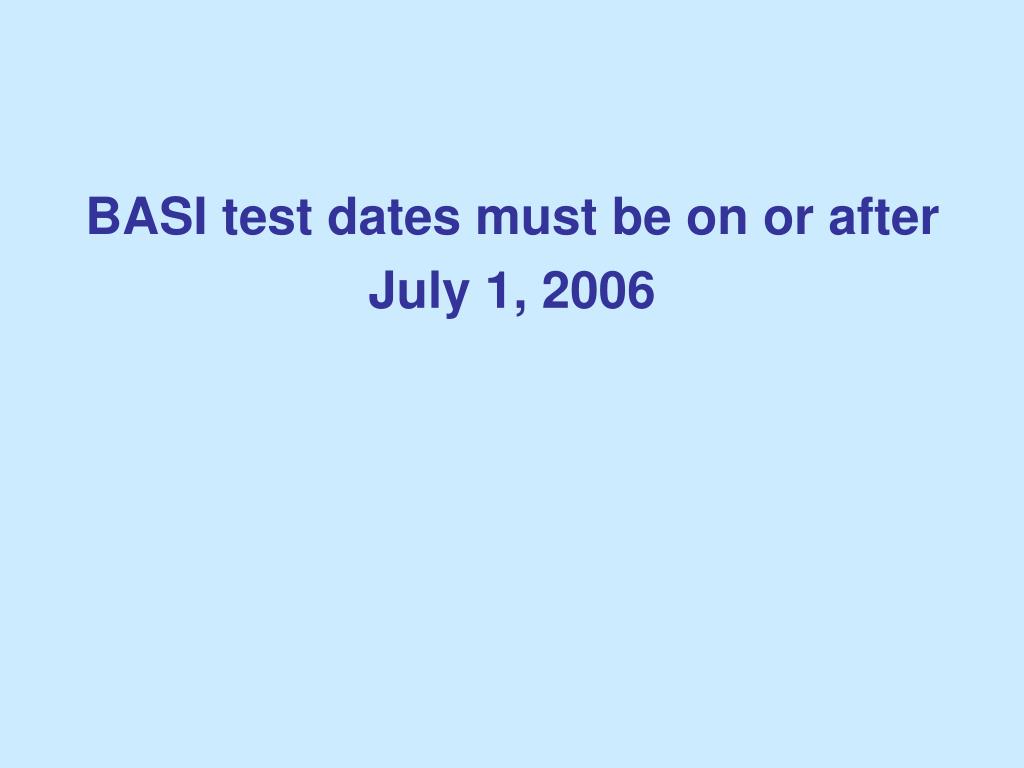 BASI test dates must be on or after July 1, 2006